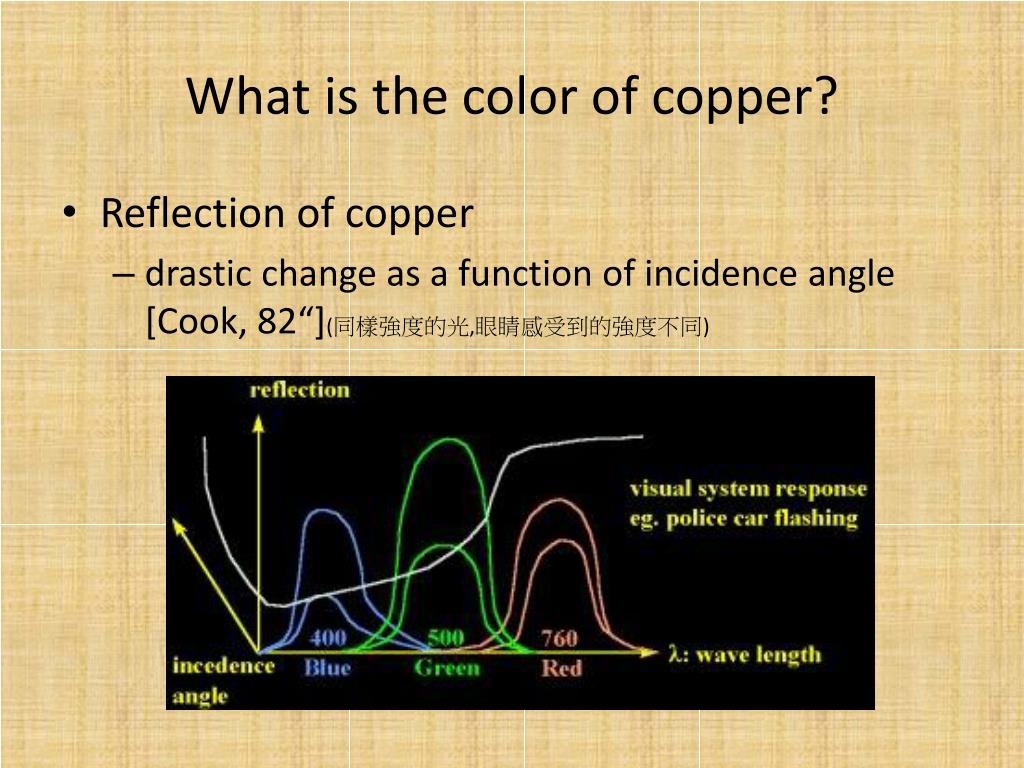 What is the color of copper?

• Reflection of copper
– drastic change as a function of incidence angle [Cook, 82“](同樣強度的光,眼睛感受到的強度不同)

reflection

visual system response
eg. police car flashing

400
Blue
500
Green
760
Red
λ: wave length
incedence
angle